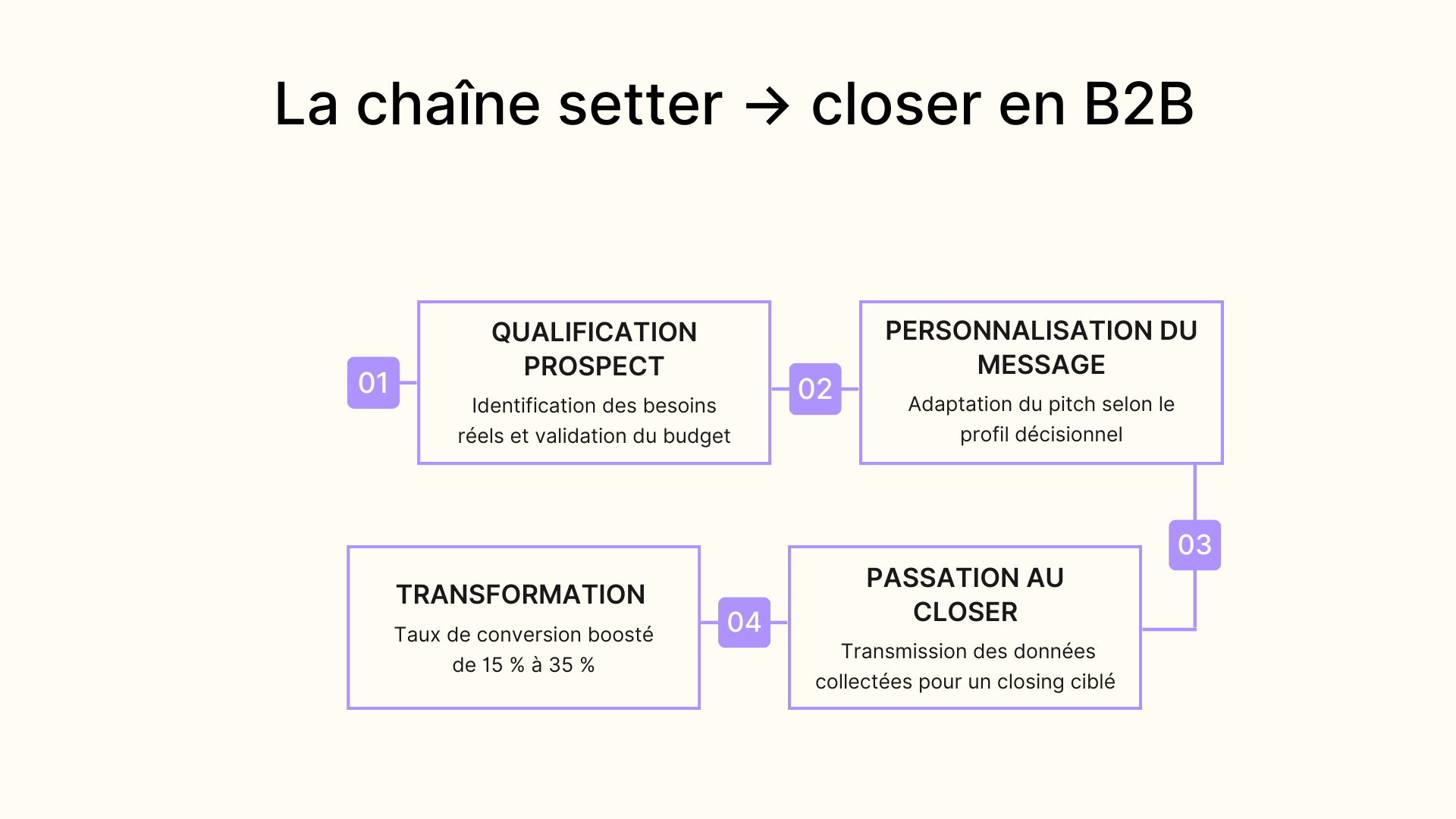 La chaîne setter → closer en B2B

01

QUALIFICATION PROSPECT

Identification des besoins réels et validation du budget

02

PERSONNALISATION DU MESSAGE

Adaptation du pitch selon le profil décisionnel

03

PASSATION AU CLOSER

Transmission des données collectées pour un closing ciblé

04

TRANSFORMATION

Taux de conversion boosté de 15 % à 35 %